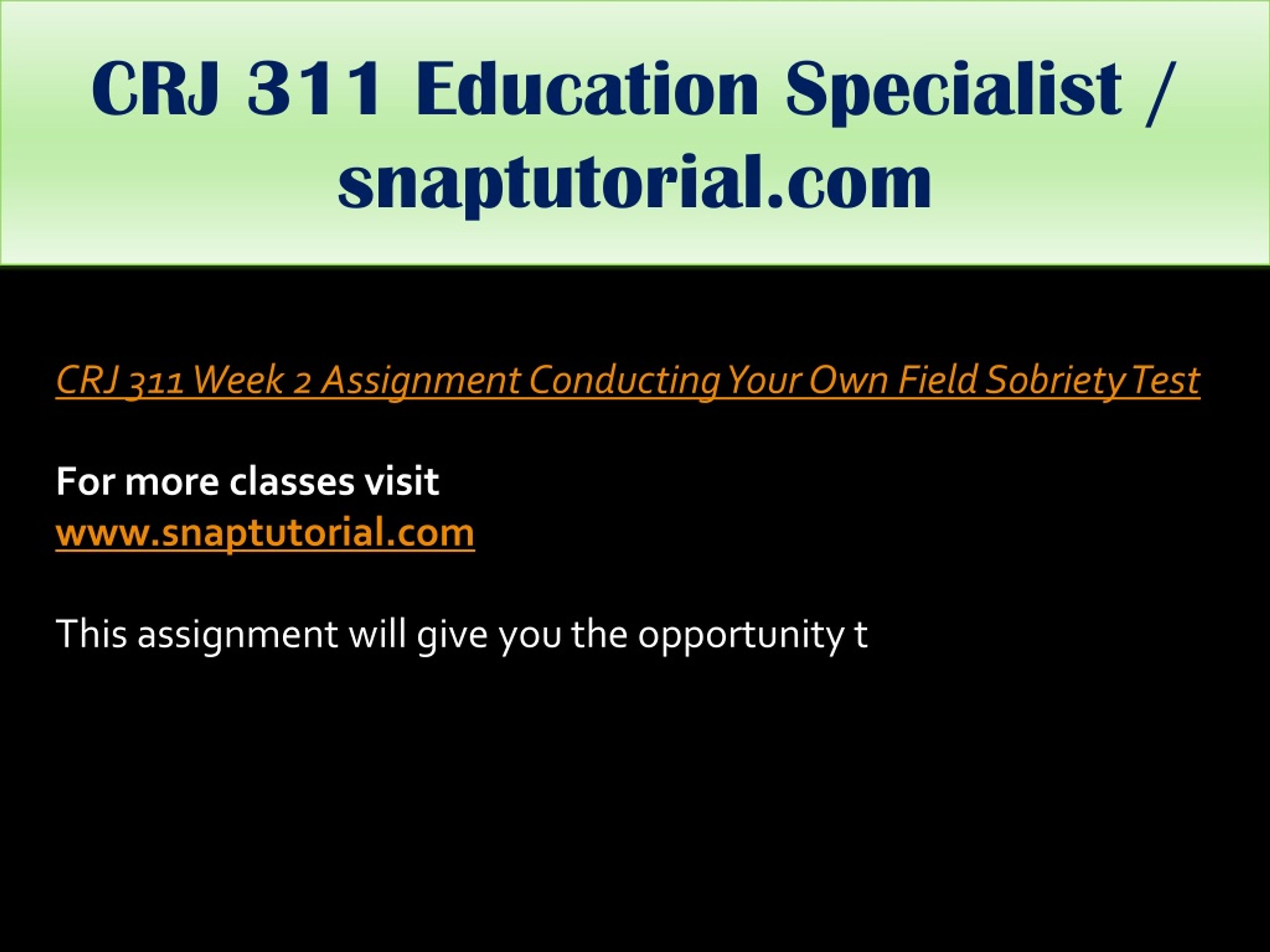 CRJ 311 Education Specialist / snaptutorial.com

CRJ 311 Week 2 Assignment Conducting Your Own Field Sobriety Test

For more classes visit
www.snaptutorial.com

This assignment will give you the opportunity t